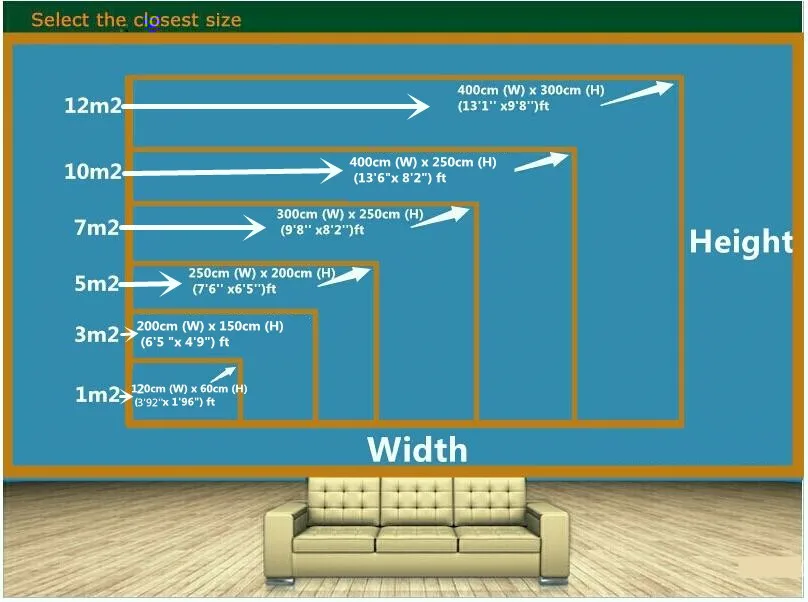 Select the closest size

12m2
400cm (W) x 300cm (H)
(13'1'' x9'8'')ft

10m2
400cm (W) x 250cm (H)
(13'6"x 8'2") ft

7m2
300cm (W) x 250cm (H)
(9'8'' x8'2'')ft

5m2
250cm (W) x 200cm (H)
(7'6'' x6'5'')ft

3m2
200cm (W) x 150cm (H)
(6'5 "x 4'9") ft

1m2
120cm (W) x 60cm (H)
(3'92"x 1'96") ft

Height

Width